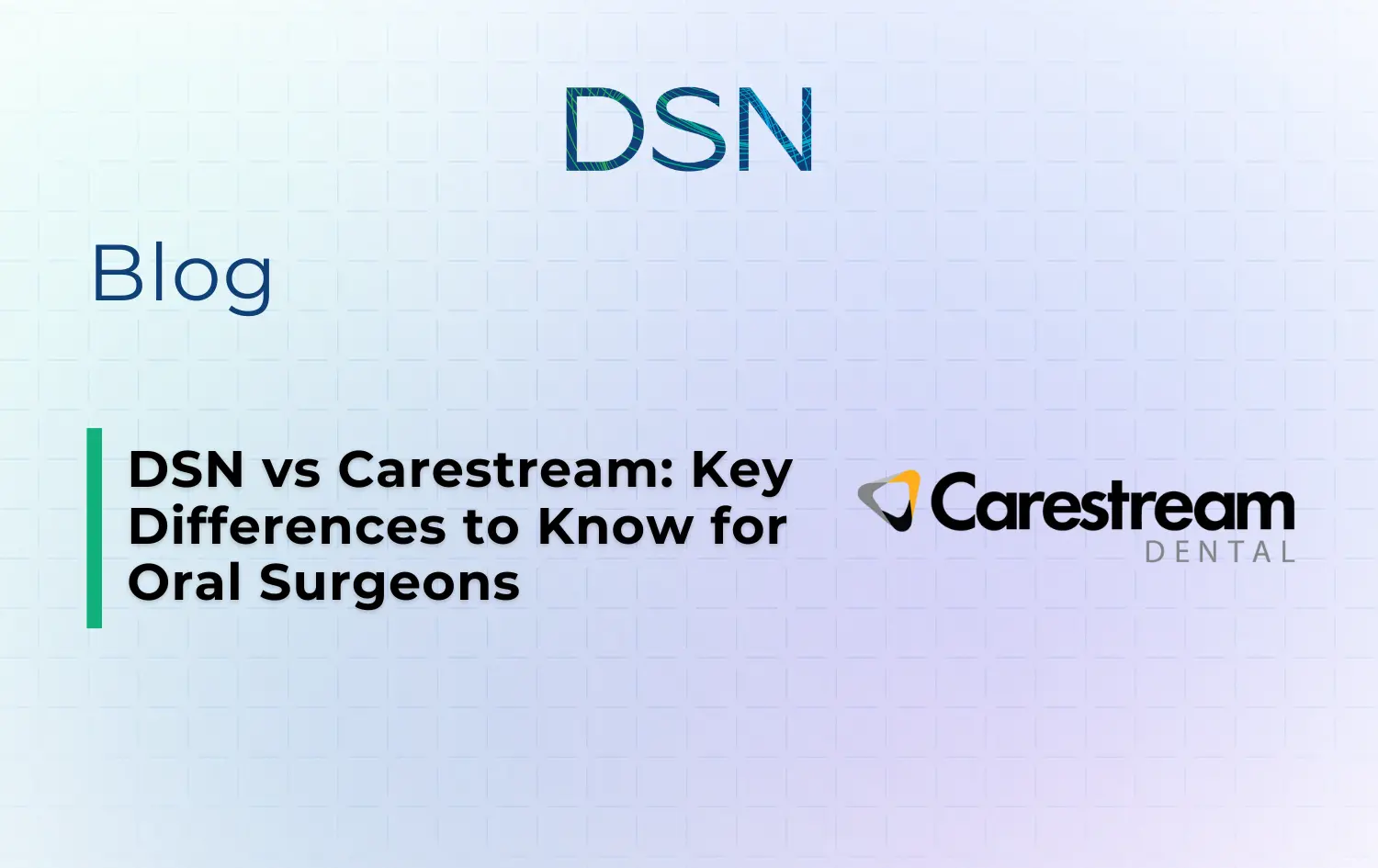 DSN

Blog

DSN vs Carestream: Key Differences to Know for Oral Surgeons

Carestream
DENTAL